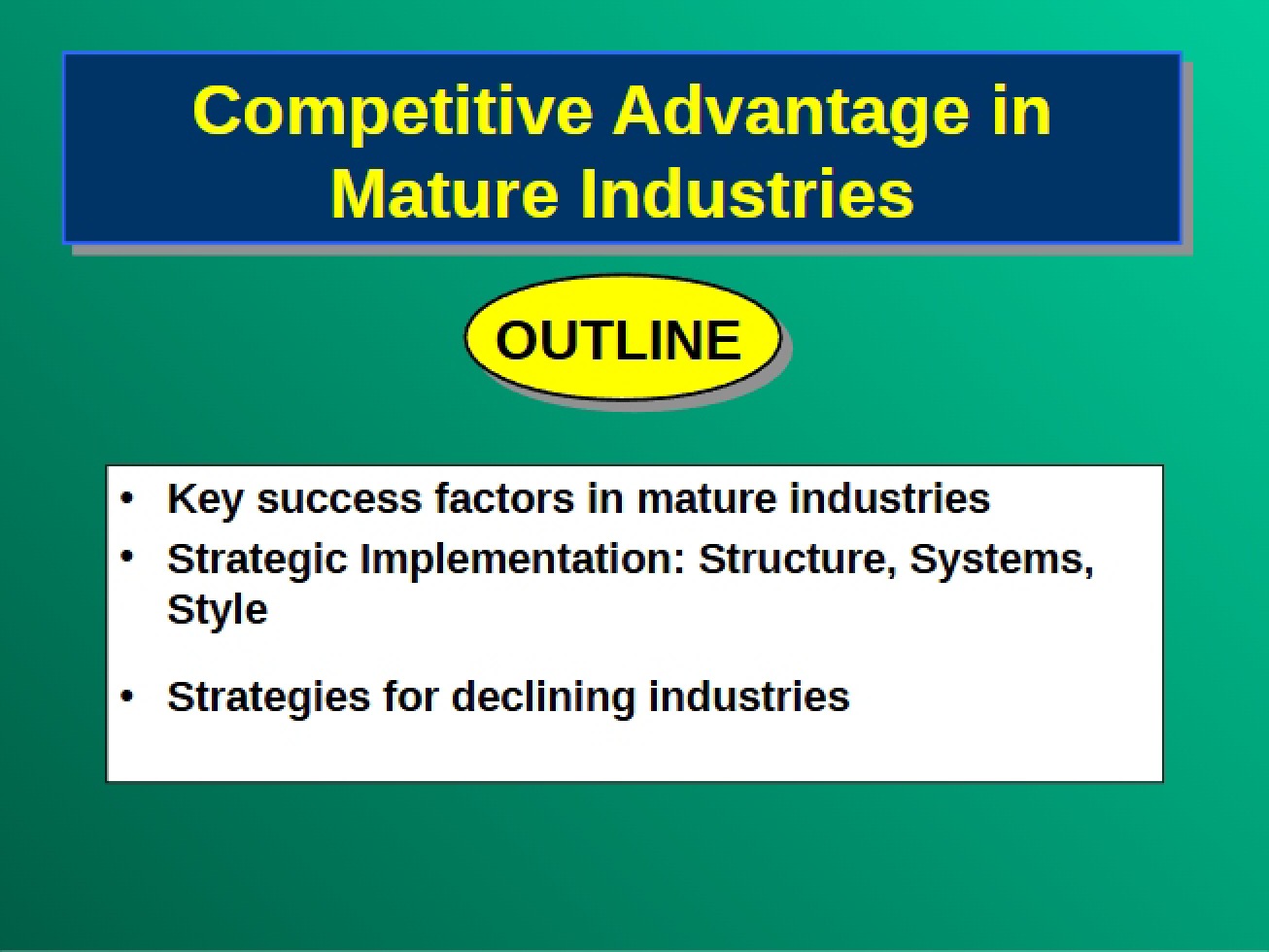 Competitive Advantage in Mature Industries

OUTLINE

• Key success factors in mature industries
• Strategic Implementation: Structure, Systems, Style

• Strategies for declining industries